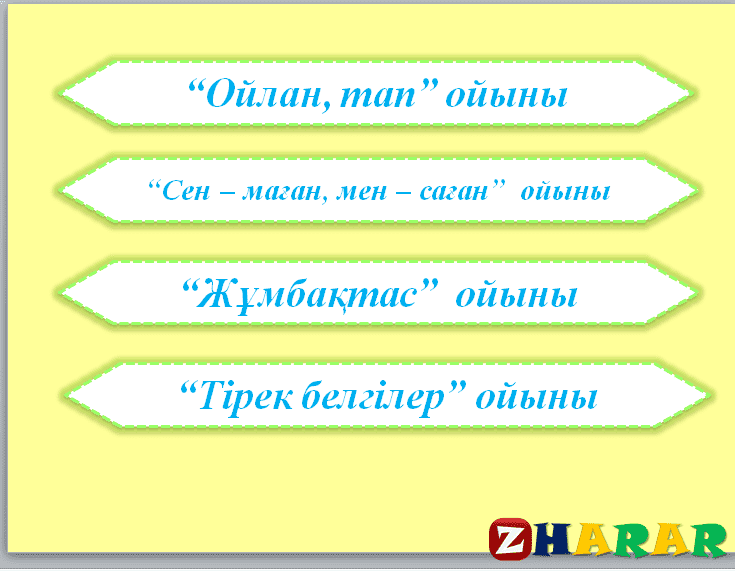 “Ойлан, тап” ойыны

“Сен – маған, мен – саған” ойыны

“Жұмбақтас” ойыны

“Тірек белгілер” ойыны

ZHARAR